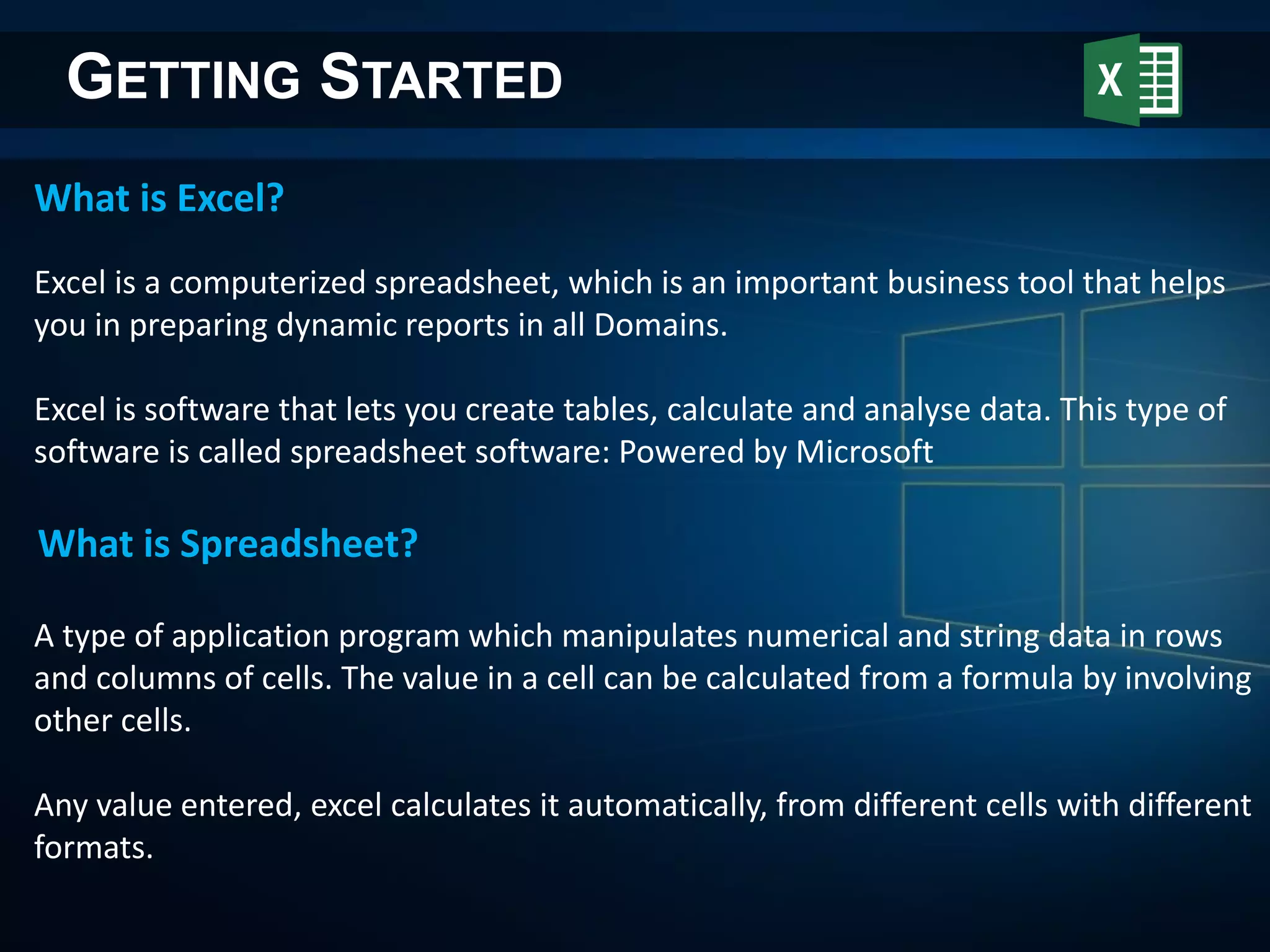 GETTING STARTED

X

What is Excel?

Excel is a computerized spreadsheet, which is an important business tool that helps you in preparing dynamic reports in all Domains.

Excel is software that lets you create tables, calculate and analyse data. This type of software is called spreadsheet software: Powered by Microsoft

What is Spreadsheet?

A type of application program which manipulates numerical and string data in rows and columns of cells. The value in a cell can be calculated from a formula by involving other cells.

Any value entered, excel calculates it automatically, from different cells with different formats.